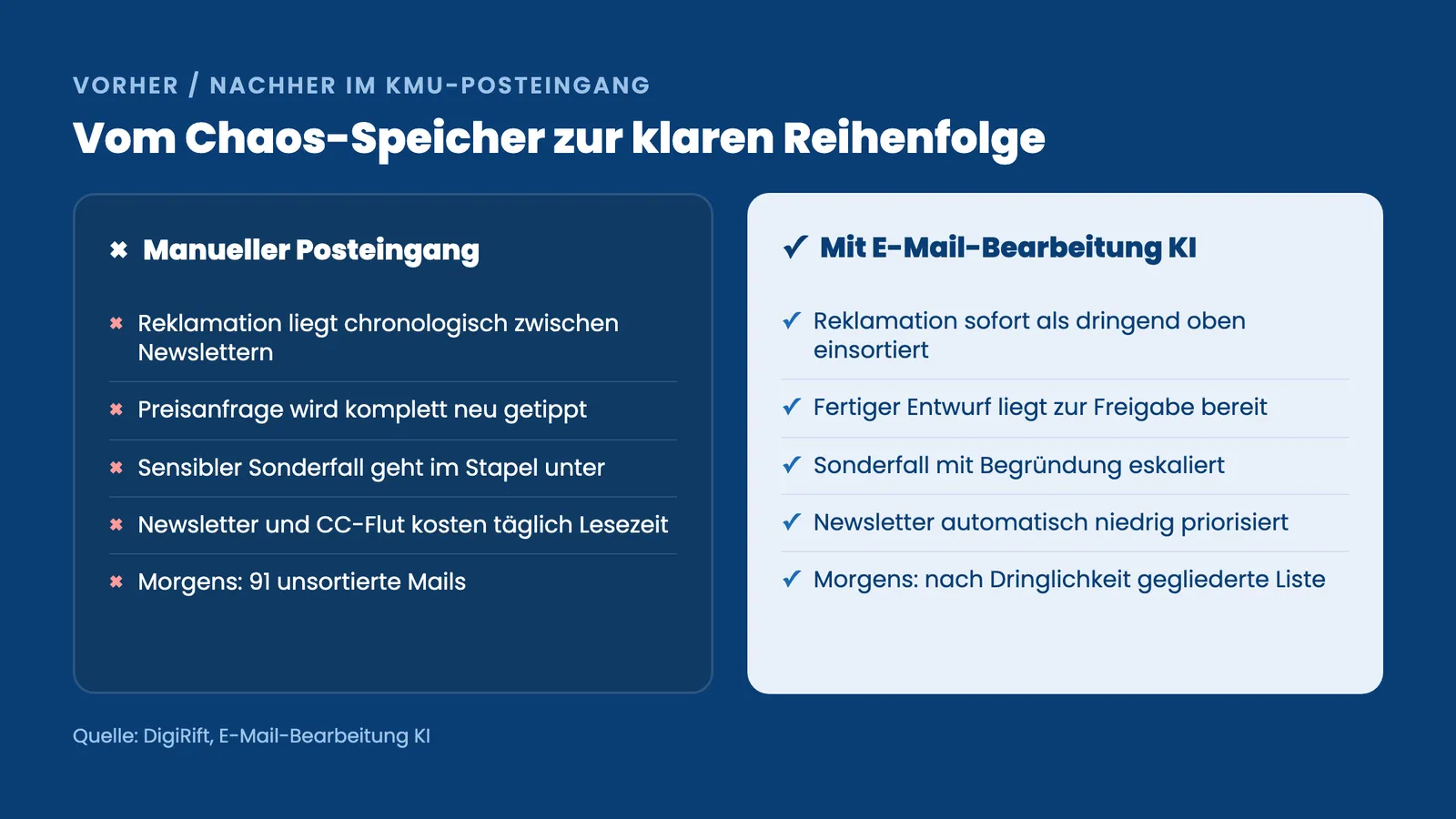 VORHER / NACHHER IM KMU-POSTEINGANG

Vom Chaos-Speicher zur klaren Reihenfolge

✖ Manueller Posteingang

✖ Reklamation liegt chronologisch zwischen Newslettern

✖ Preisanfrage wird komplett neu getippt

✖ Sensibler Sonderfall geht im Stapel unter

✖ Newsletter und CC-Flut kosten täglich Lesezeit

✖ Morgens: 91 unsortierte Mails

✓ Mit E-Mail-Bearbeitung KI

✓ Reklamation sofort als dringend oben einsortiert

✓ Fertiger Entwurf liegt zur Freigabe bereit

✓ Sonderfall mit Begründung eskaliert

✓ Newsletter automatisch niedrig priorisiert

✓ Morgens: nach Dringlichkeit gegliederte Liste

Quelle: DigiRift, E-Mail-Bearbeitung KI